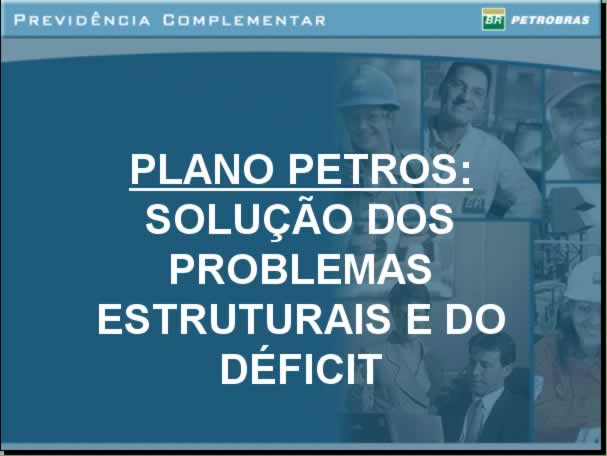 PREVIDÊNCIA COMPLEMENTAR

BR PETROBRAS

PLANO PETROS:
SOLUÇÃO DOS PROBLEMAS ESTRUTURAIS E DO DÉFICIT